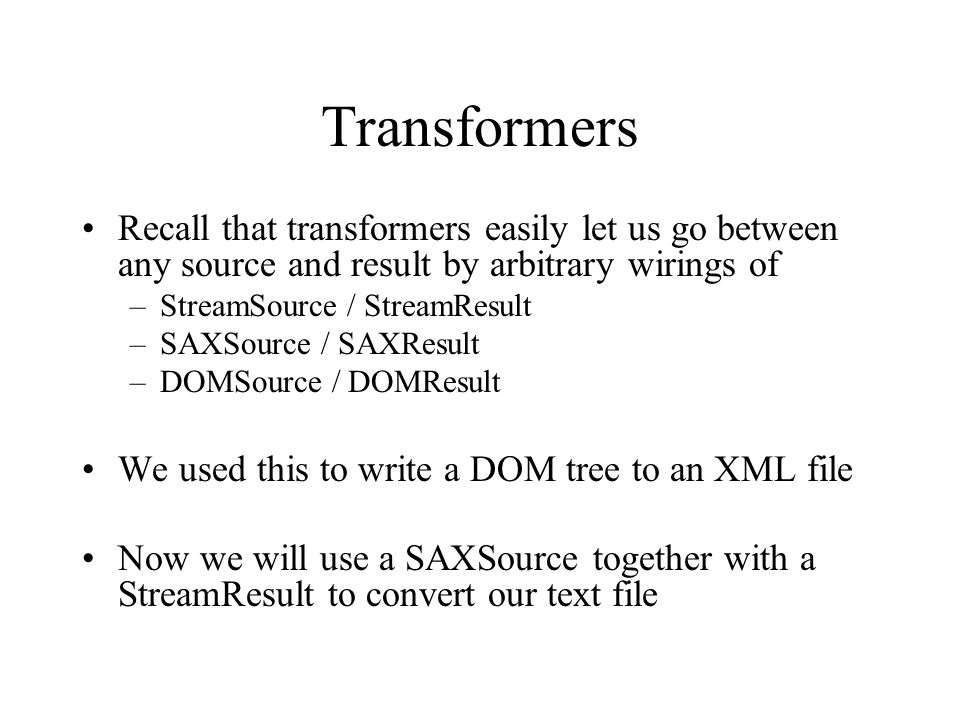 Transformers

• Recall that transformers easily let us go between any source and result by arbitrary wirings of
– StreamSource / StreamResult
– SAXSource / SAXResult
– DOMSource / DOMResult

• We used this to write a DOM tree to an XML file

• Now we will use a SAXSource together with a StreamResult to convert our text file